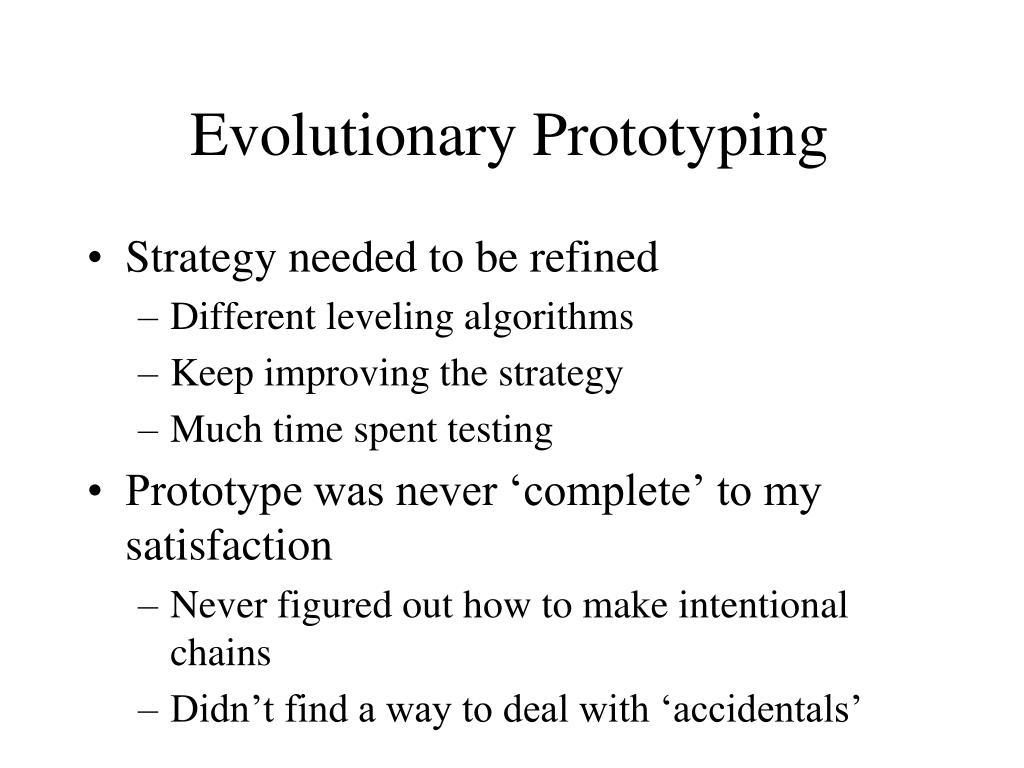 Evolutionary Prototyping

• Strategy needed to be refined
– Different leveling algorithms
– Keep improving the strategy
– Much time spent testing
• Prototype was never ‘complete’ to my satisfaction
– Never figured out how to make intentional chains
– Didn’t find a way to deal with ‘accidentals’